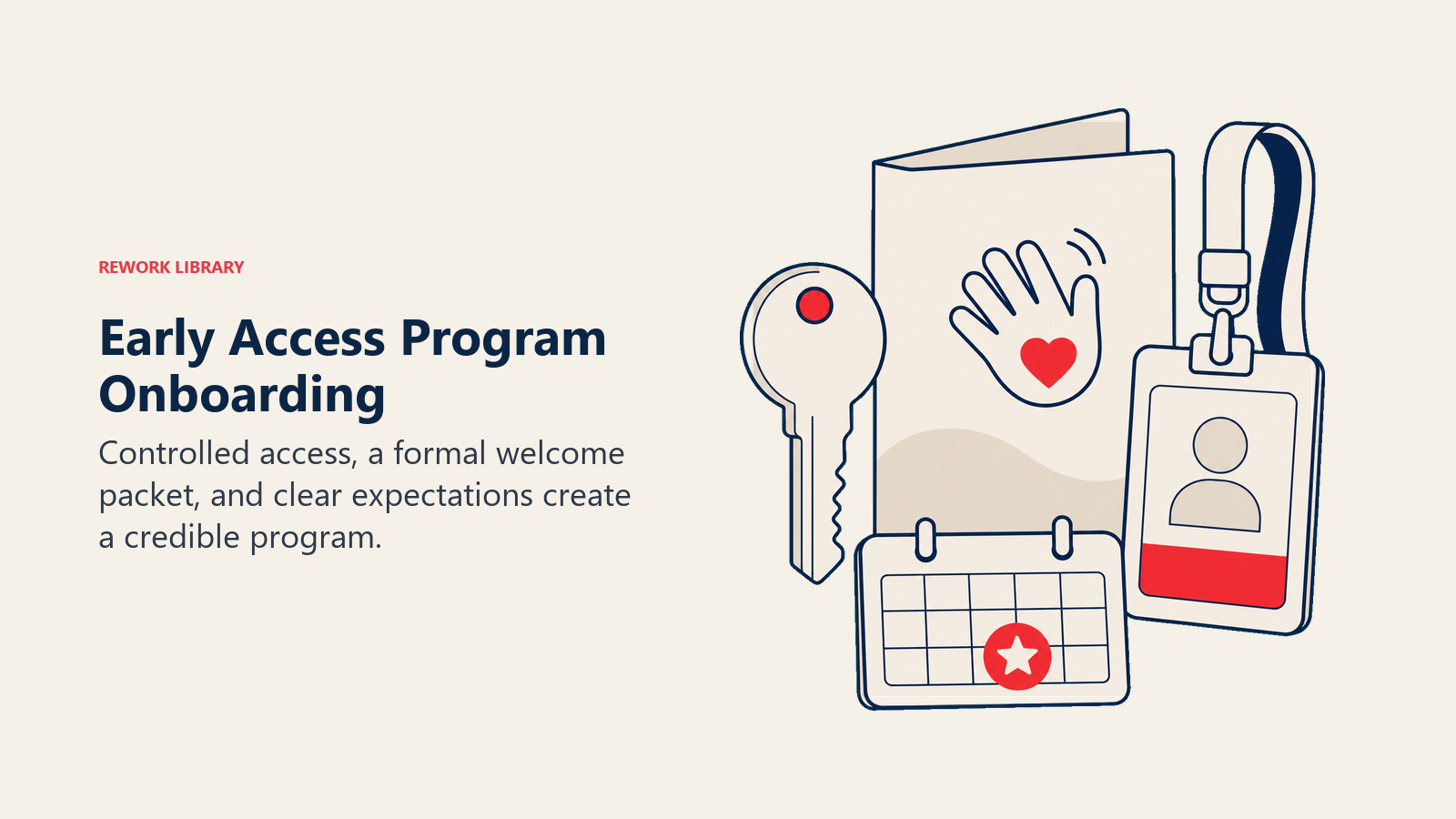 REWORK LIBRARY

Early Access Program Onboarding

Controlled access, a formal welcome packet, and clear expectations create a credible program.